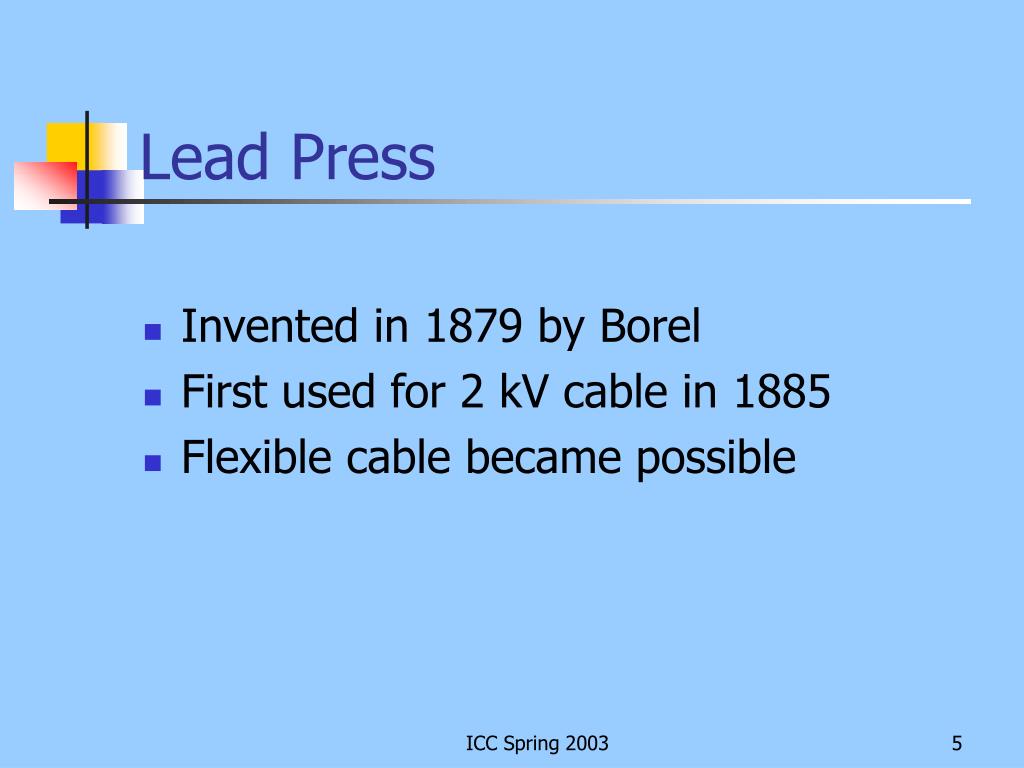 Lead Press

- Invented in 1879 by Borel
- First used for 2 kV cable in 1885
- Flexible cable became possible

ICC Spring 2003

5